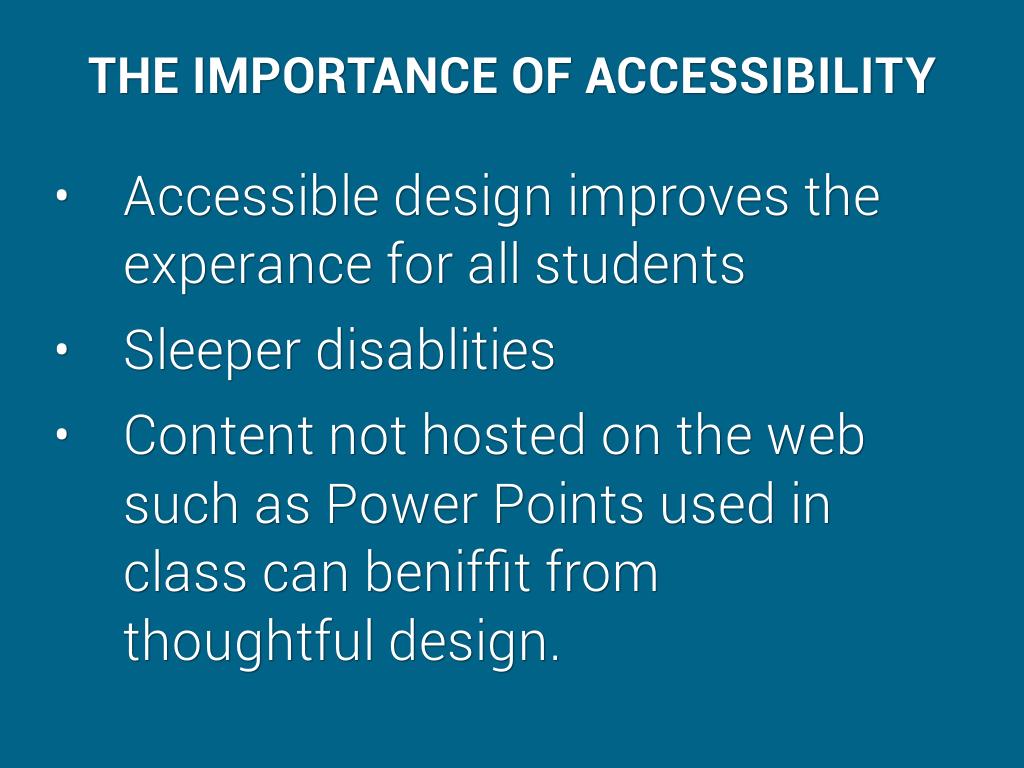 THE IMPORTANCE OF ACCESSIBILITY

• Accessible design improves the experance for all students
• Sleeper disablities
• Content not hosted on the web such as Power Points used in class can beniffit from thoughtful design.